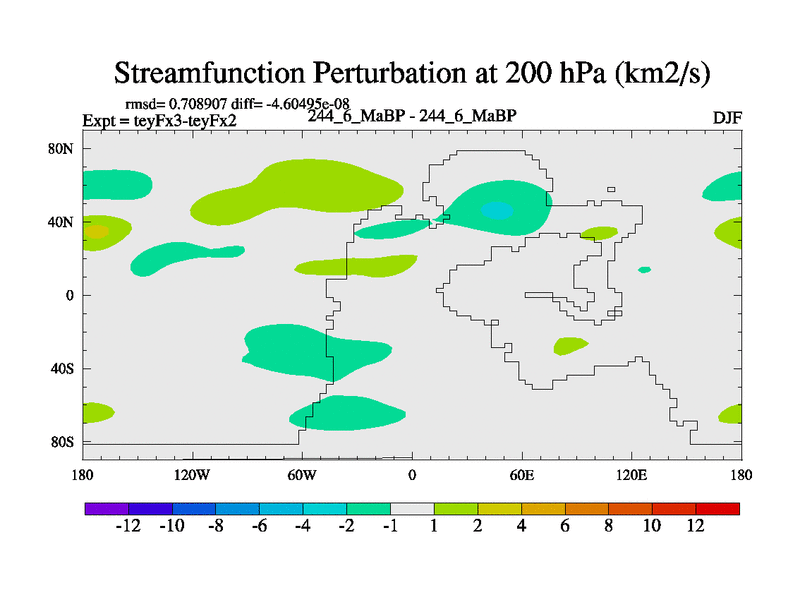 Streamfunction Perturbation at 200 hPa (km2/s)

rmsd= 0.708907 diff= -4.60495e-08
Expt = teyFx3-teyFx2
244_6_MaBP - 244_6_MaBP
DJF

80N
40N
0
40S
80S

180
120W
60W
0
60E
120E
180

-12 -10 -8 -6 -4 -2 -1 1 2 4 6 8 10 12